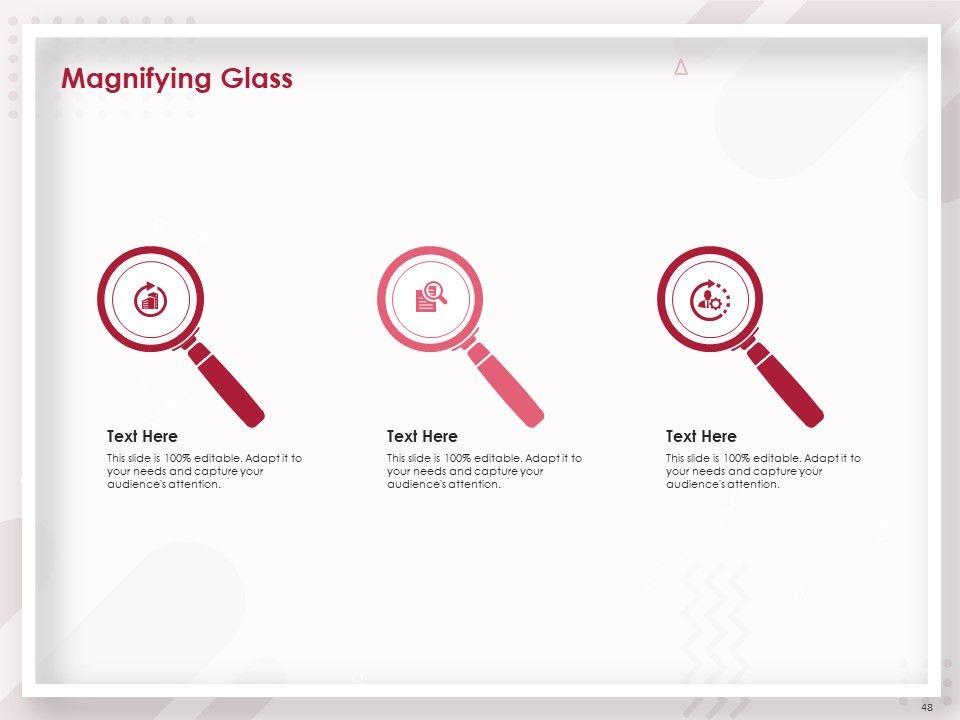 Magnifying Glass

Text Here

This slide is 100% editable. Adapt it to your needs and capture your audience's attention.

Text Here

This slide is 100% editable. Adapt it to your needs and capture your audience's attention.

Text Here

This slide is 100% editable. Adapt it to your needs and capture your audience's attention.

48